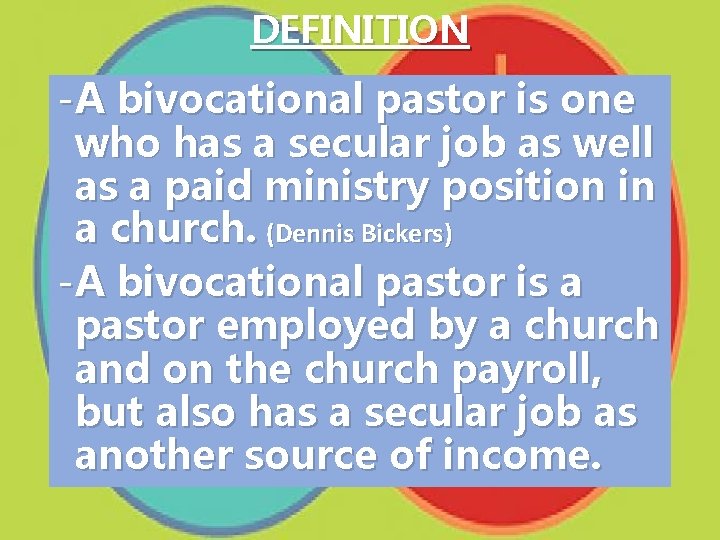 DEFINITION

-A bivocational pastor is one who has a secular job as well as a paid ministry position in a church. (Dennis Bickers)

-A bivocational pastor is a pastor employed by a church and on the church payroll, but also has a secular job as another source of income.